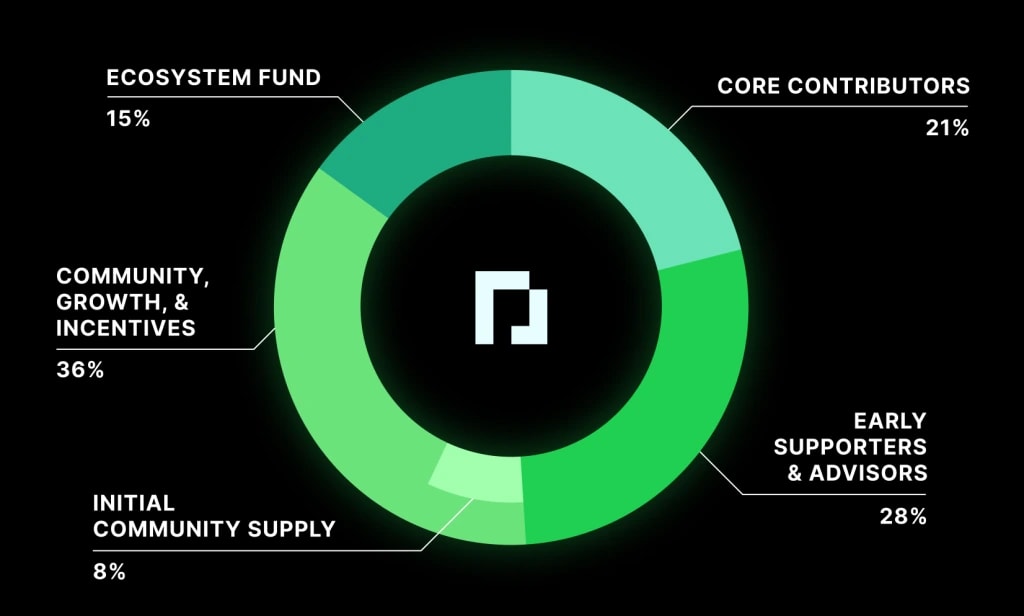 ECOSYSTEM FUND
15%

CORE CONTRIBUTORS
21%

COMMUNITY, GROWTH, & INCENTIVES
36%

EARLY SUPPORTERS & ADVISORS
28%

INITIAL COMMUNITY SUPPLY
8%